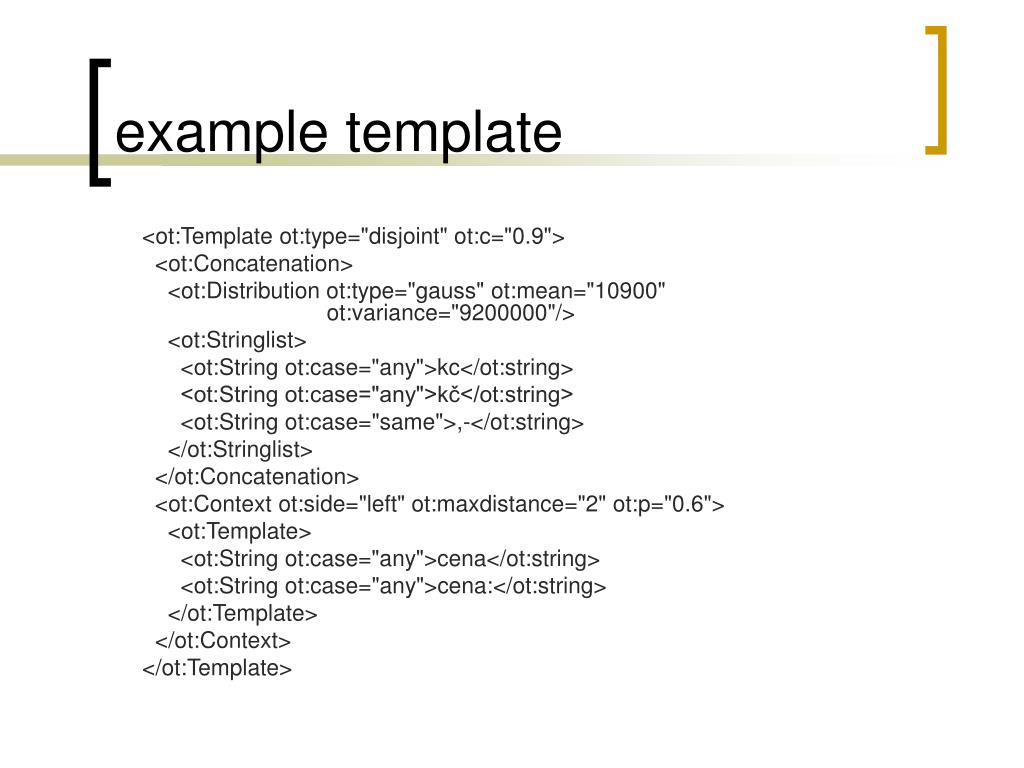 example template

<ot:Template ot:type="disjoint" ot:c="0.9">
<ot:Concatenation>
<ot:Distribution ot:type="gauss" ot:mean="10900" ot:variance="9200000"/>
<ot:Stringlist>
<ot:String ot:case="any">kc</ot:string>
<ot:String ot:case="any">kč</ot:string>
<ot:String ot:case="same">,-</ot:string>
</ot:Stringlist>
</ot:Concatenation>
<ot:Context ot:side="left" ot:maxdistance="2" ot:p="0.6">
<ot:Template>
<ot:String ot:case="any">cena</ot:string>
<ot:String ot:case="any">cena:</ot:string>
</ot:Template>
</ot:Context>
</ot:Template>